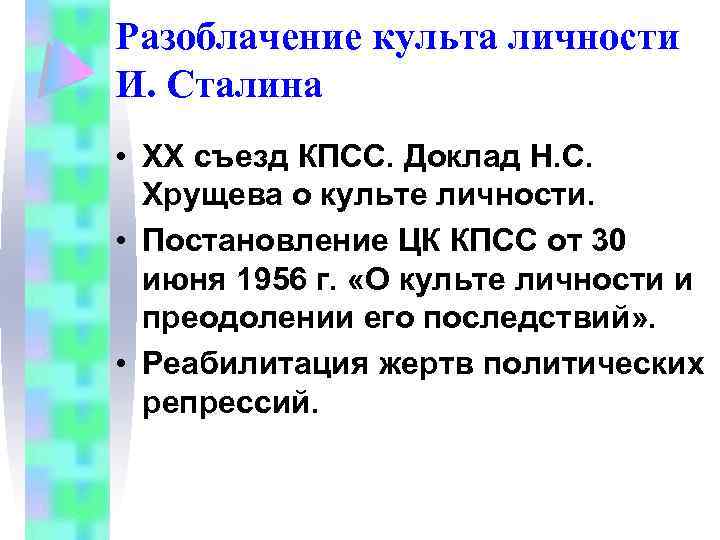 Разоблачение культа личности И. Сталина

• XX съезд КПСС. Доклад Н.С. Хрущева о культе личности.
• Постановление ЦК КПСС от 30 июня 1956 г. «О культе личности и преодолении его последствий».
• Реабилитация жертв политических репрессий.